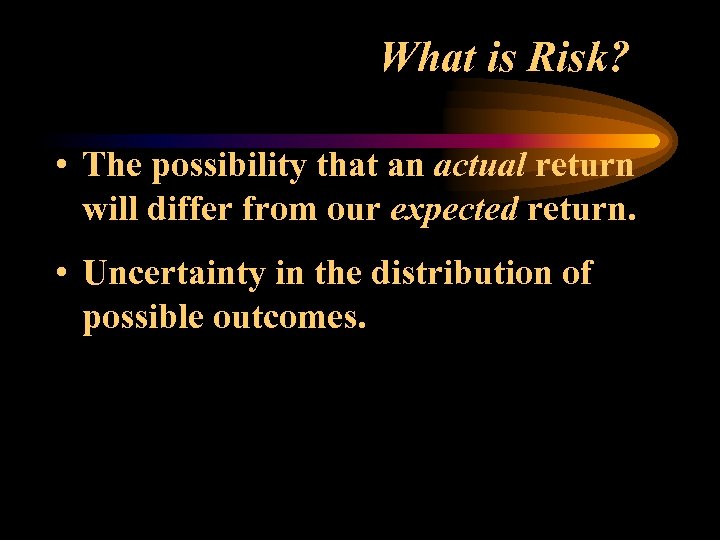 What is Risk?

• The possibility that an actual return will differ from our expected return.

• Uncertainty in the distribution of possible outcomes.